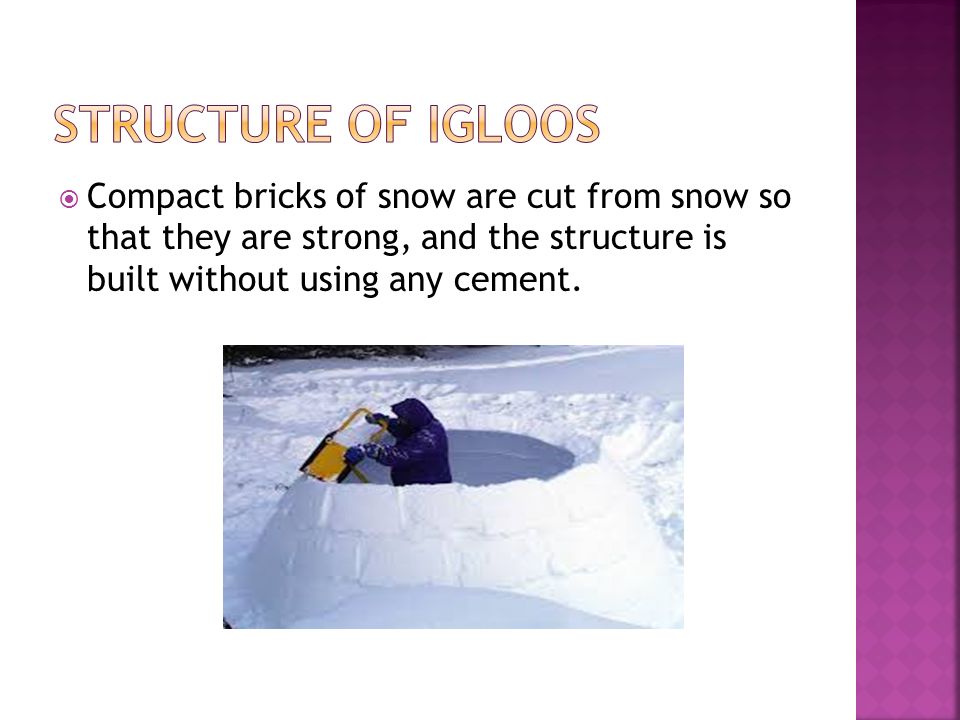 STRUCTURE OF IGLOOS

Compact bricks of snow are cut from snow so that they are strong, and the structure is built without using any cement.